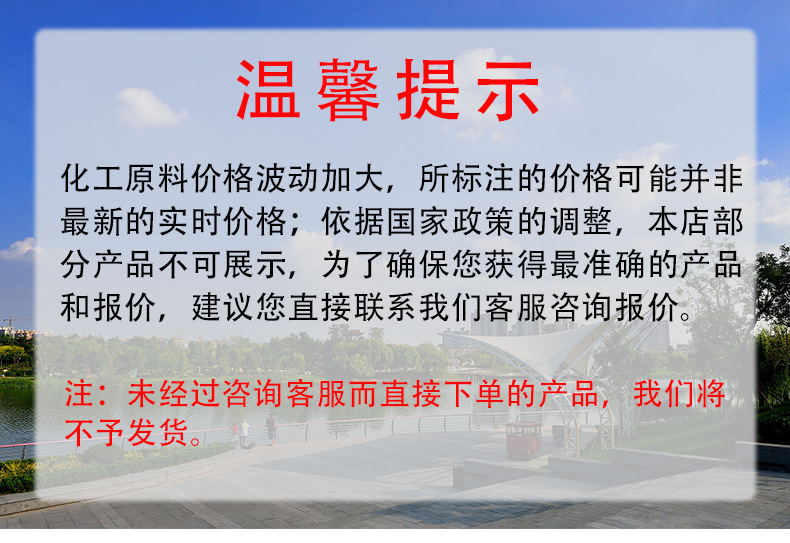 温馨提示

化工原料价格波动加大，所标注的价格可能并非最新的实时价格；依据国家政策的调整，本店部分产品不可展示，为了确保您获得最准确的产品和报价，建议您直接联系我们客服咨询报价。

注：未经过咨询客服而直接下单的产品，我们将不予发货。